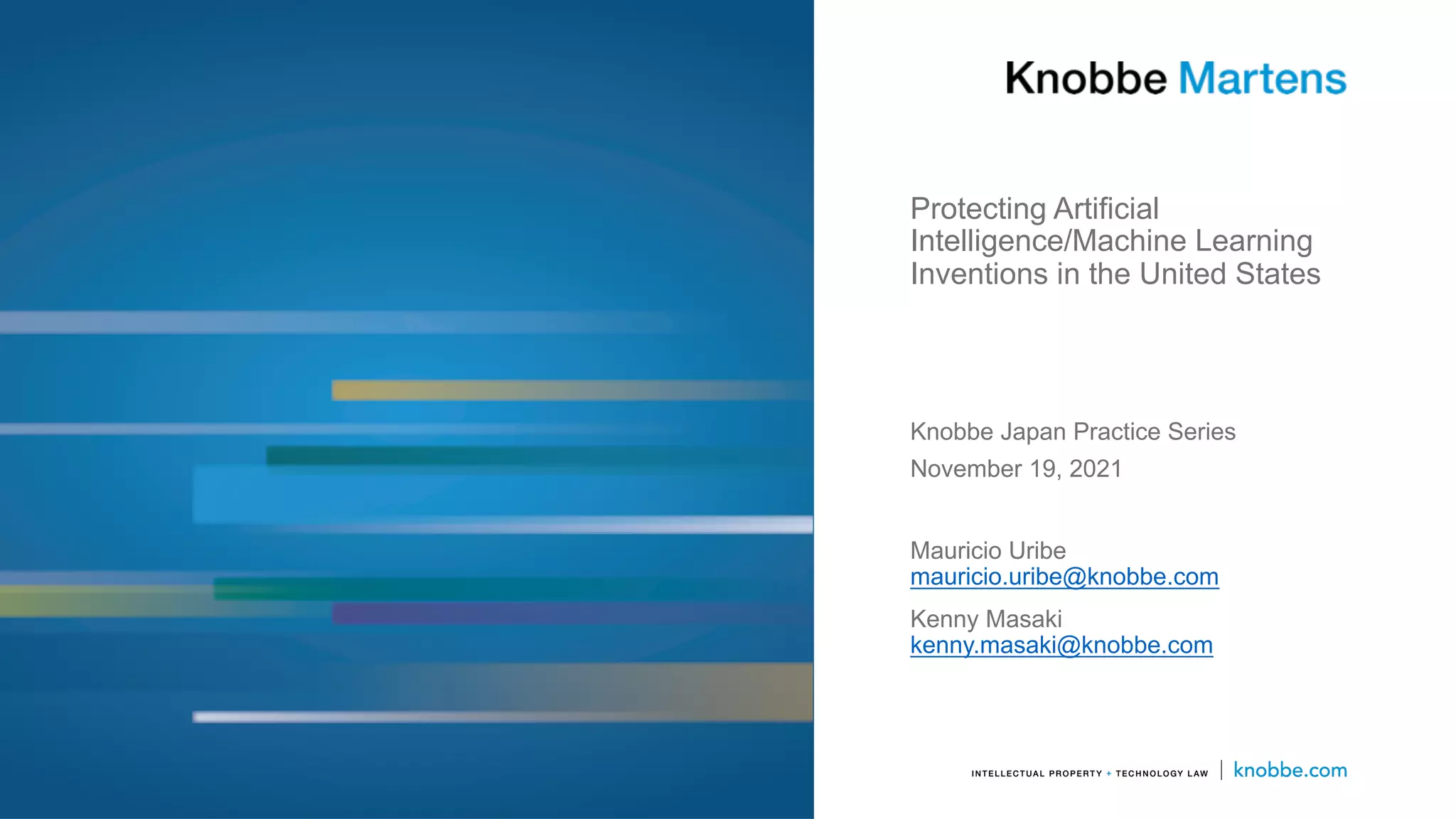 Knobbe Martens

Protecting Artificial Intelligence/Machine Learning Inventions in the United States

Knobbe Japan Practice Series

November 19, 2021

Mauricio Uribe
mauricio.uribe@knobbe.com

Kenny Masaki
kenny.masaki@knobbe.com

INTELLECTUAL PROPERTY + TECHNOLOGY LAW | knobbe.com